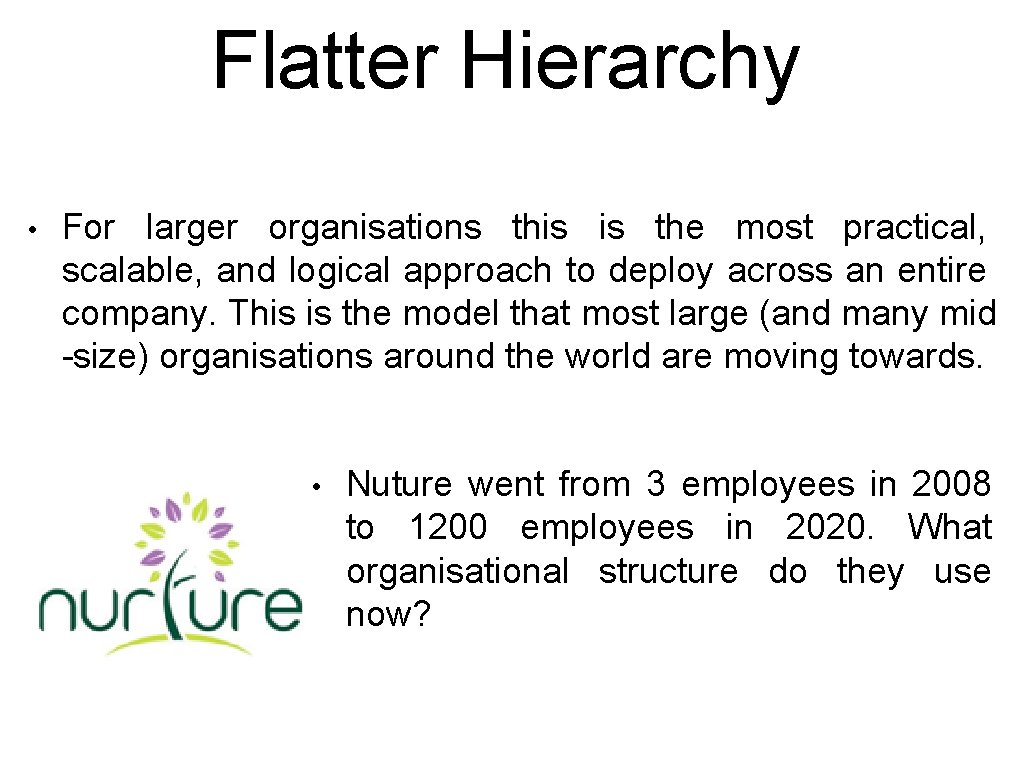 Flatter Hierarchy

• For larger organisations this is the most practical, scalable, and logical approach to deploy across an entire company. This is the model that most large (and many mid -size) organisations around the world are moving towards.

nurture

• Nuture went from 3 employees in 2008 to 1200 employees in 2020. What organisational structure do they use now?